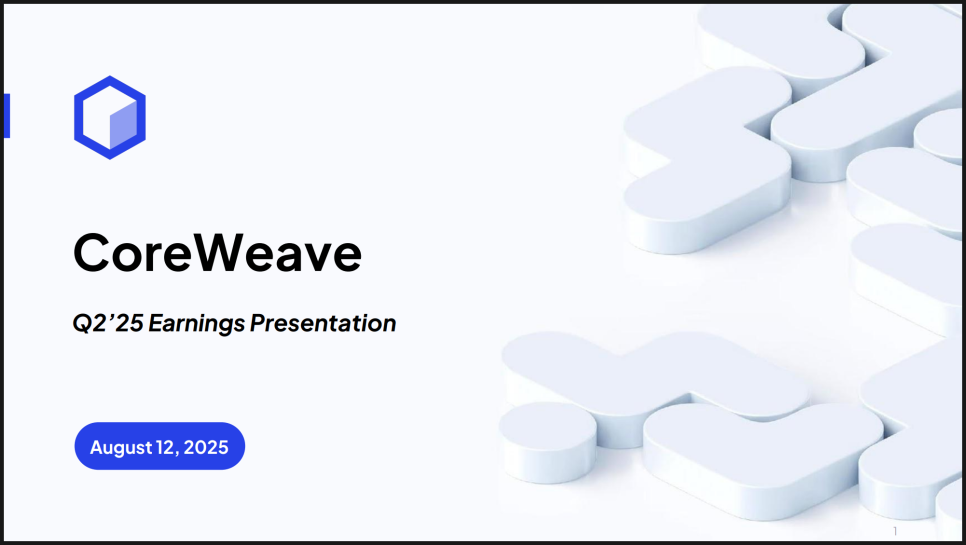 CoreWeave

Q2’25 Earnings Presentation

August 12, 2025

1